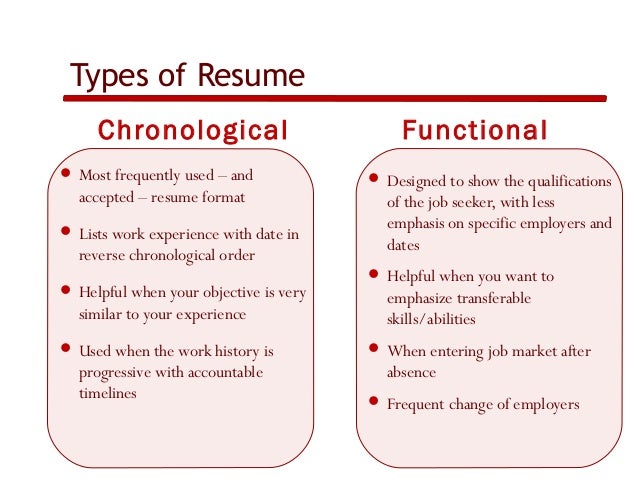 Types of Resume

Chronological

• Most frequently used – and accepted – resume format
• Lists work experience with date in reverse chronological order
• Helpful when your objective is very similar to your experience
• Used when the work history is progressive with accountable timelines

Functional

• Designed to show the qualifications of the job seeker, with less emphasis on specific employers and dates
• Helpful when you want to emphasize transferable skills/abilities
• When entering job market after absence
• Frequent change of employers